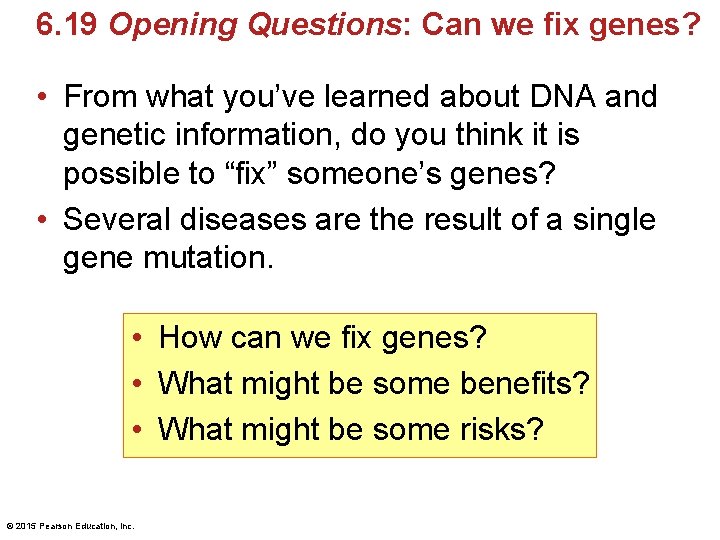 6.19 Opening Questions: Can we fix genes?

• From what you've learned about DNA and genetic information, do you think it is possible to "fix" someone's genes?
• Several diseases are the result of a single gene mutation.

• How can we fix genes?
• What might be some benefits?
• What might be some risks?

© 2015 Pearson Education, Inc.